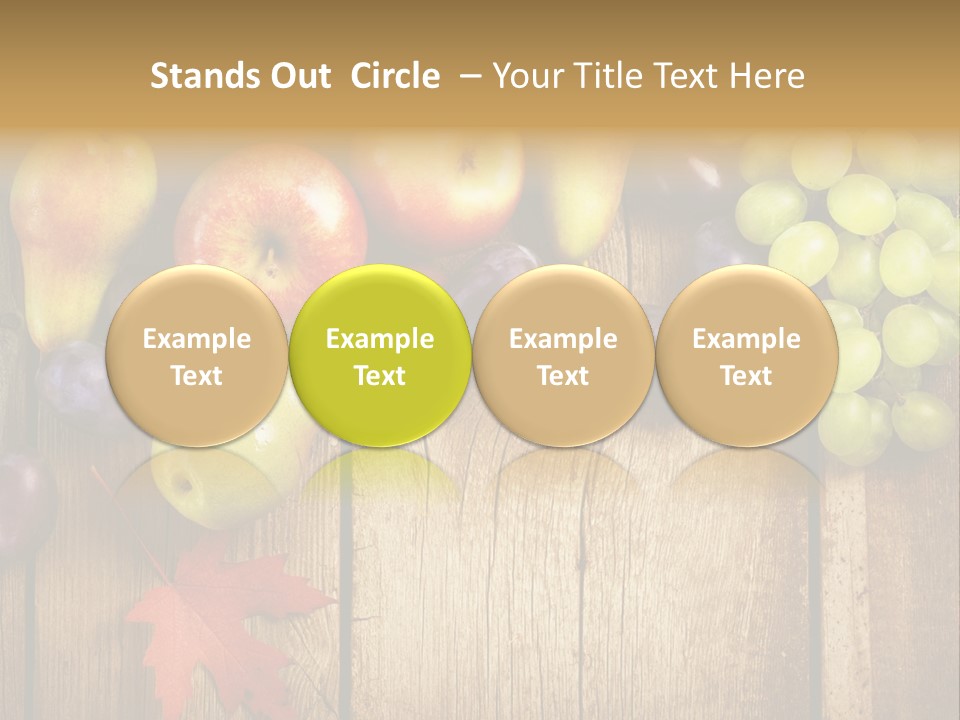 Stands Out Circle – Your Title Text Here

Example Text

Example Text

Example Text

Example Text